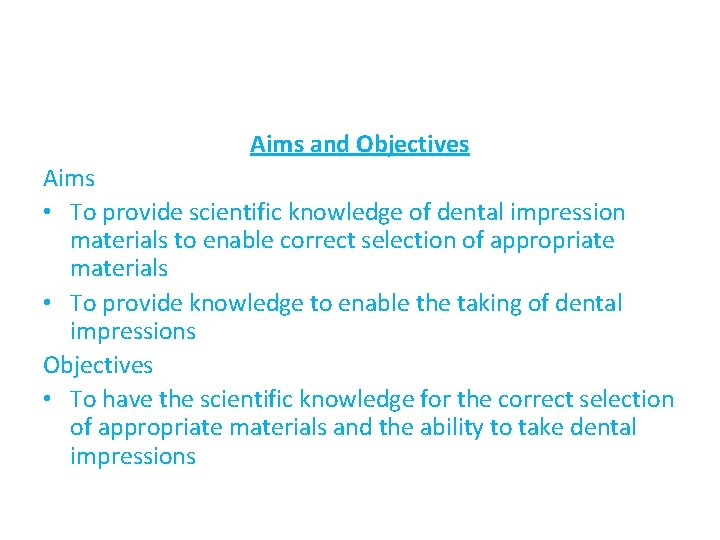 Aims and Objectives

Aims

• To provide scientific knowledge of dental impression materials to enable correct selection of appropriate materials

• To provide knowledge to enable the taking of dental impressions

Objectives

• To have the scientific knowledge for the correct selection of appropriate materials and the ability to take dental impressions